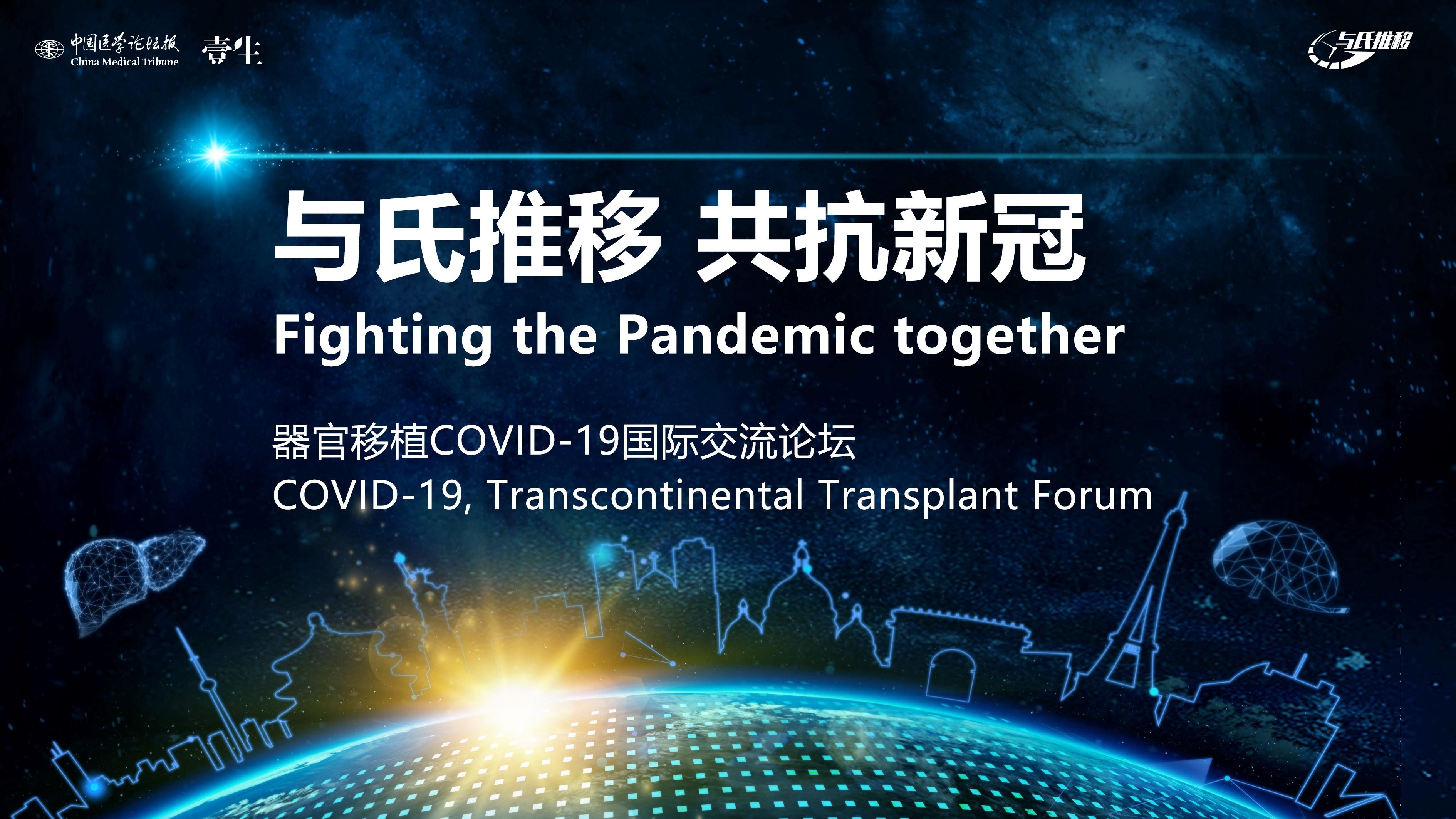 中国医学论坛报
China Medical Tribune

壹生

与氏推移

与氏推移 共抗新冠
Fighting the Pandemic together

器官移植COVID-19国际交流论坛
COVID-19, Transcontinental Transplant Forum